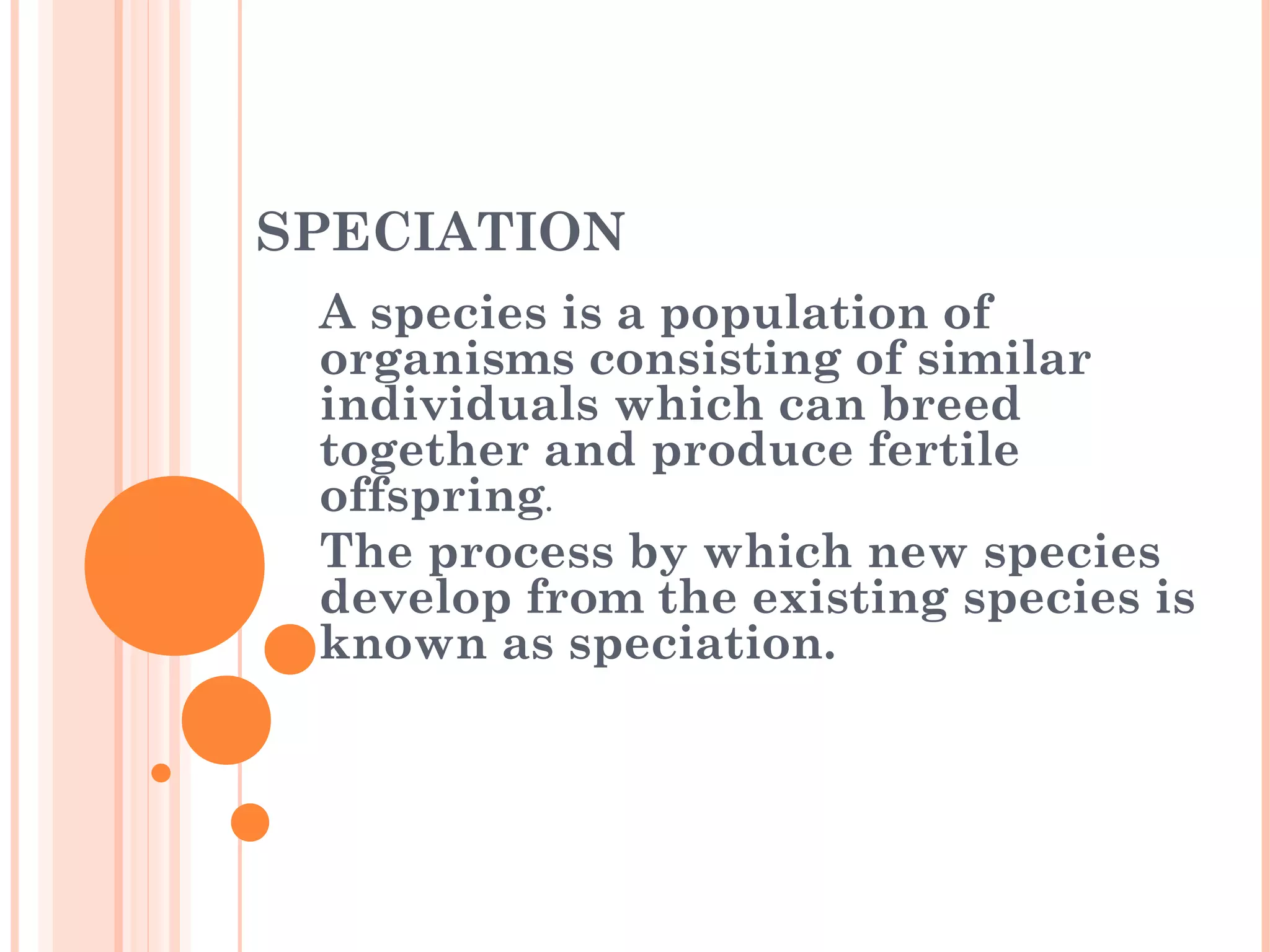 SPECIATION

A species is a population of organisms consisting of similar individuals which can breed together and produce fertile offspring.

The process by which new species develop from the existing species is known as speciation.